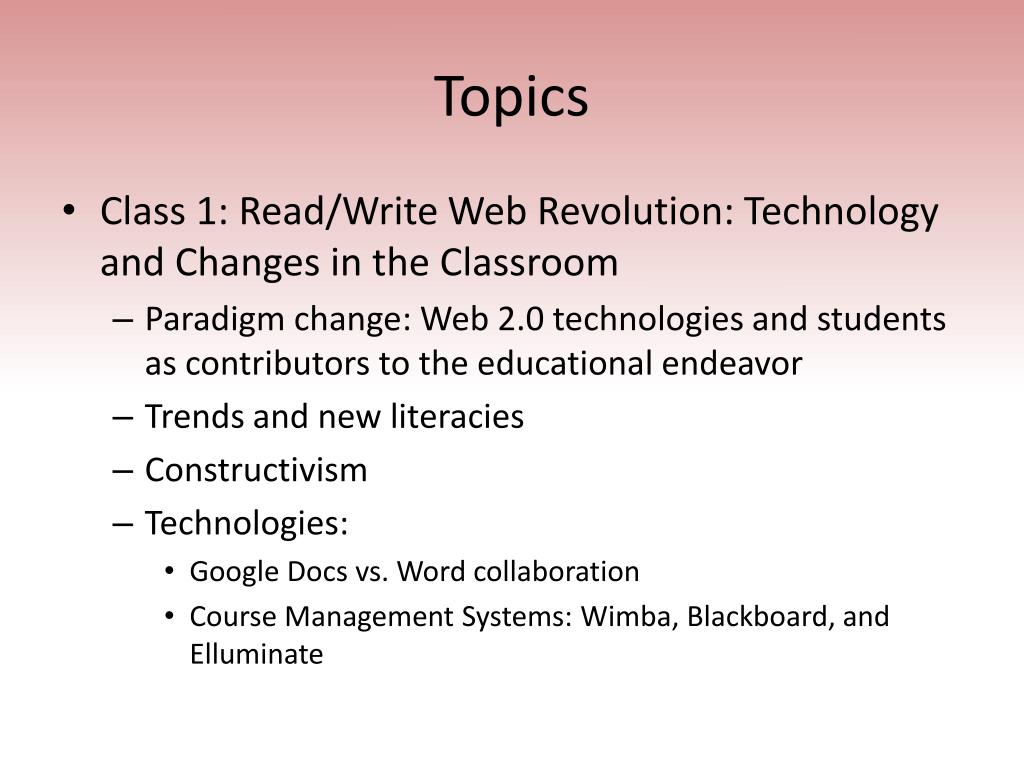 Topics

• Class 1: Read/Write Web Revolution: Technology and Changes in the Classroom
  – Paradigm change: Web 2.0 technologies and students as contributors to the educational endeavor
  – Trends and new literacies
  – Constructivism
  – Technologies:
    • Google Docs vs. Word collaboration
    • Course Management Systems: Wimba, Blackboard, and Elluminate